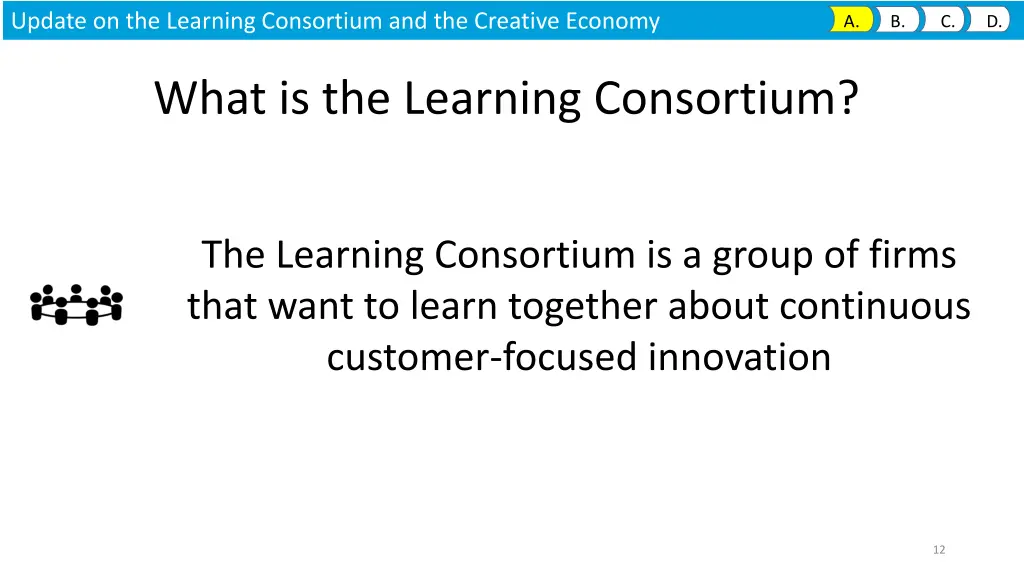 Update on the Learning Consortium and the Creative Economy

A. B. C. D.

What is the Learning Consortium?

The Learning Consortium is a group of firms that want to learn together about continuous customer-focused innovation

12